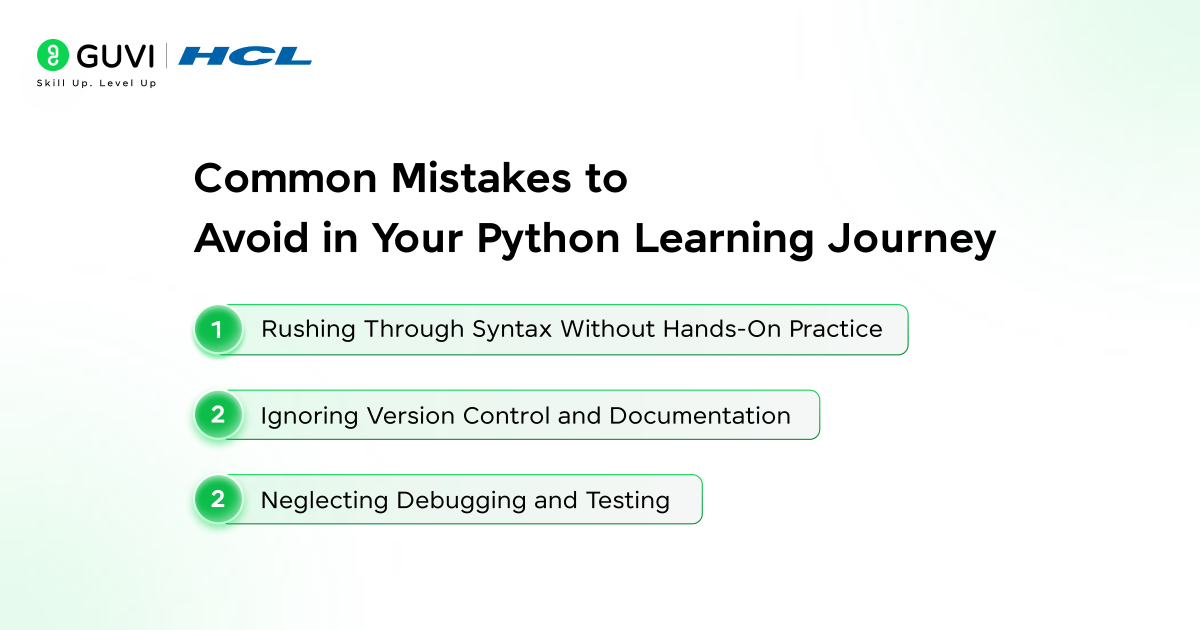 GUVI | HCL
Skill Up. Level Up

Common Mistakes to Avoid in Your Python Learning Journey

1 Rushing Through Syntax Without Hands-On Practice

2 Ignoring Version Control and Documentation

2 Neglecting Debugging and Testing